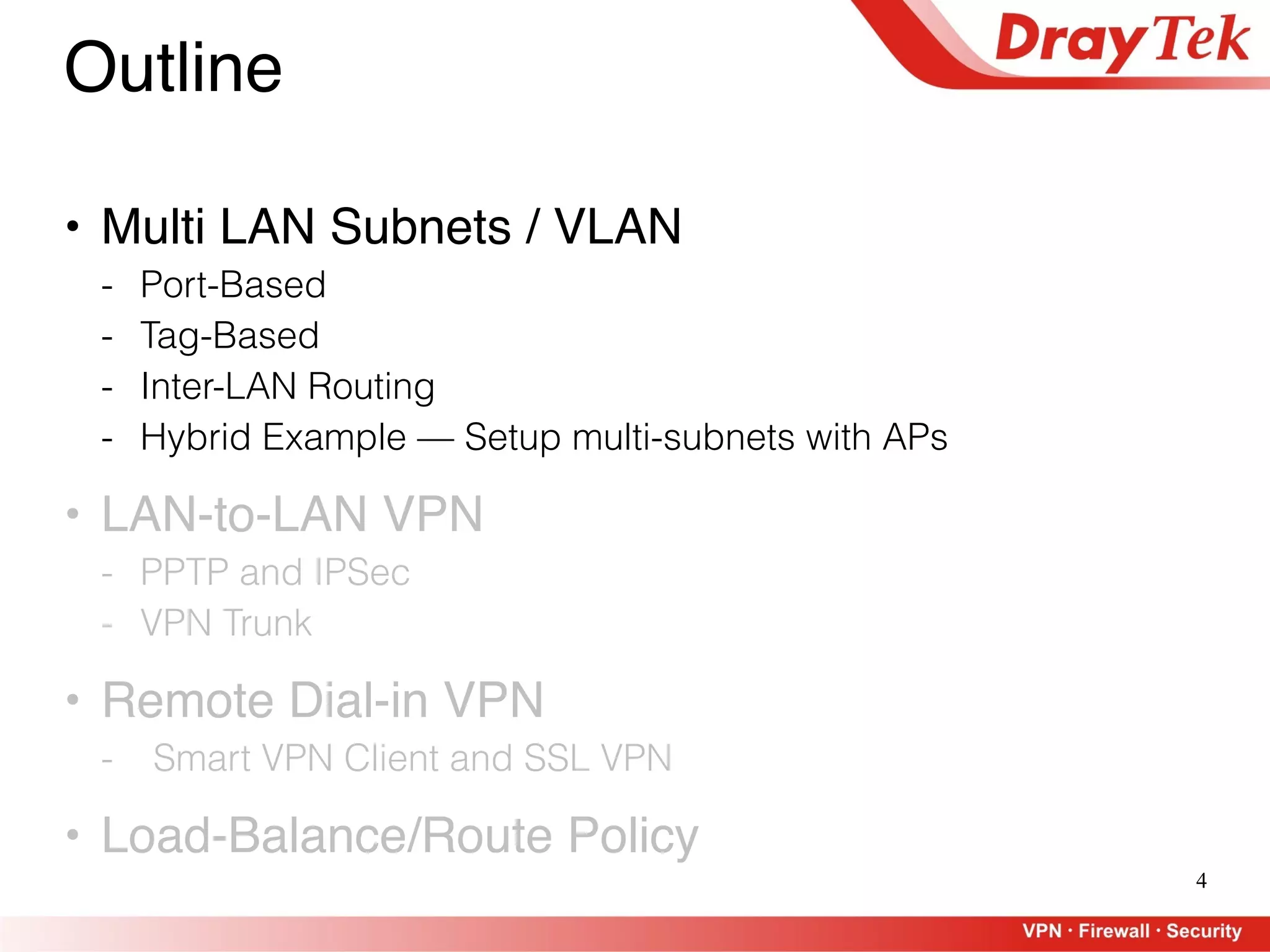 DrayTek

Outline

• Multi LAN Subnets / VLAN
- Port-Based
- Tag-Based
- Inter-LAN Routing
- Hybrid Example — Setup multi-subnets with APs

• LAN-to-LAN VPN
- PPTP and IPSec
- VPN Trunk

• Remote Dial-in VPN
- Smart VPN Client and SSL VPN

• Load-Balance/Route Policy

4

VPN · Firewall · Security